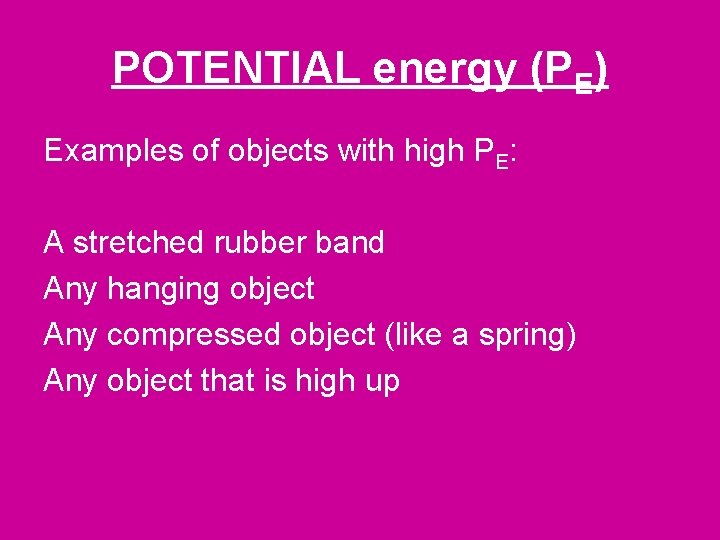 POTENTIAL energy ($P_E$)

Examples of objects with high $P_E$:

A stretched rubber band
Any hanging object
Any compressed object (like a spring)
Any object that is high up